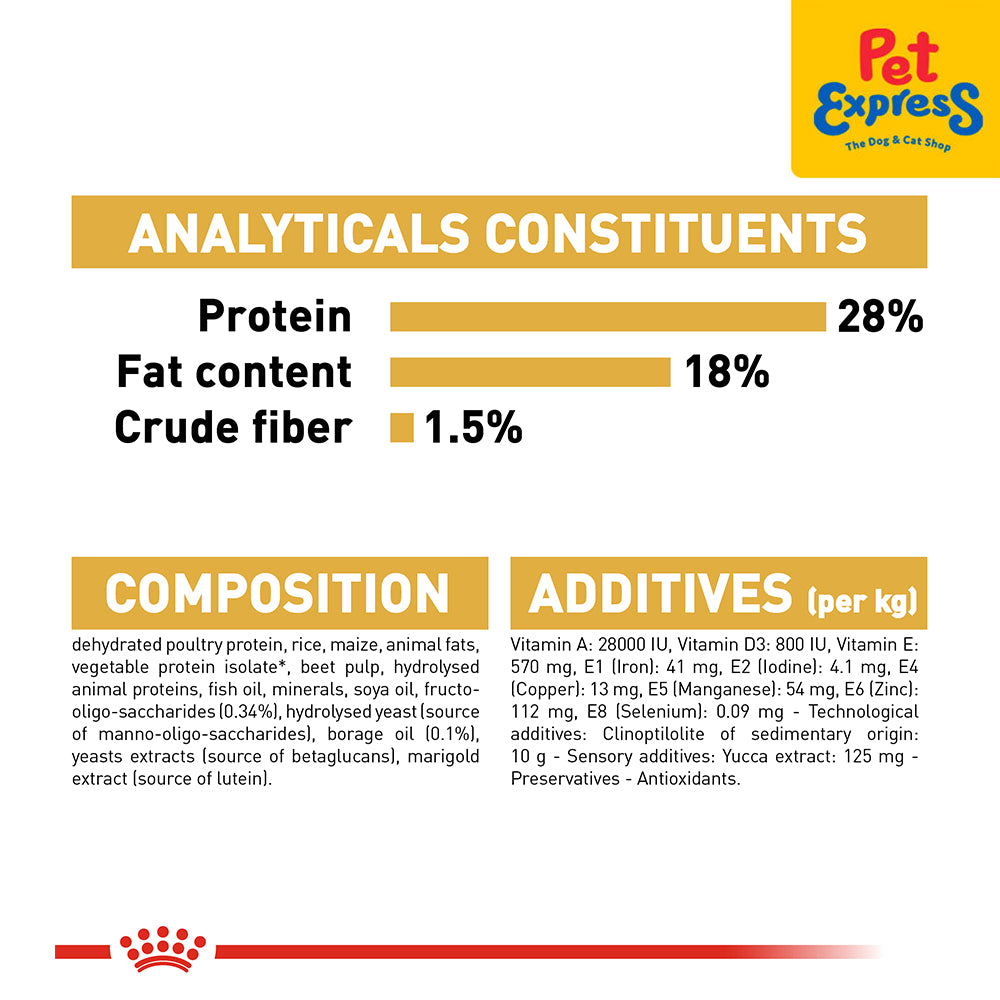 Pet Express
The Dog & Cat Shop

ANALYTICALS CONSTITUENTS

Protein 28%
Fat content 18%
Crude fiber 1.5%

COMPOSITION

dehydrated poultry protein, rice, maize, animal fats, vegetable protein isolate*, beet pulp, hydrolysed animal proteins, fish oil, minerals, soya oil, fructo-oligo-saccharides (0.34%), hydrolysed yeast (source of manno-oligo-saccharides), borage oil (0.1%), yeasts extracts (source of betaglucans), marigold extract (source of lutein).

ADDITIVES (per kg)

Vitamin A: 28000 IU, Vitamin D3: 800 IU, Vitamin E: 570 mg, E1 (Iron): 41 mg, E2 (Iodine): 4.1 mg, E4 (Copper): 13 mg, E5 (Manganese): 54 mg, E6 (Zinc): 112 mg, E8 (Selenium): 0.09 mg - Technological additives: Clinoptilolite of sedimentary origin: 10 g - Sensory additives: Yucca extract: 125 mg - Preservatives - Antioxidants.